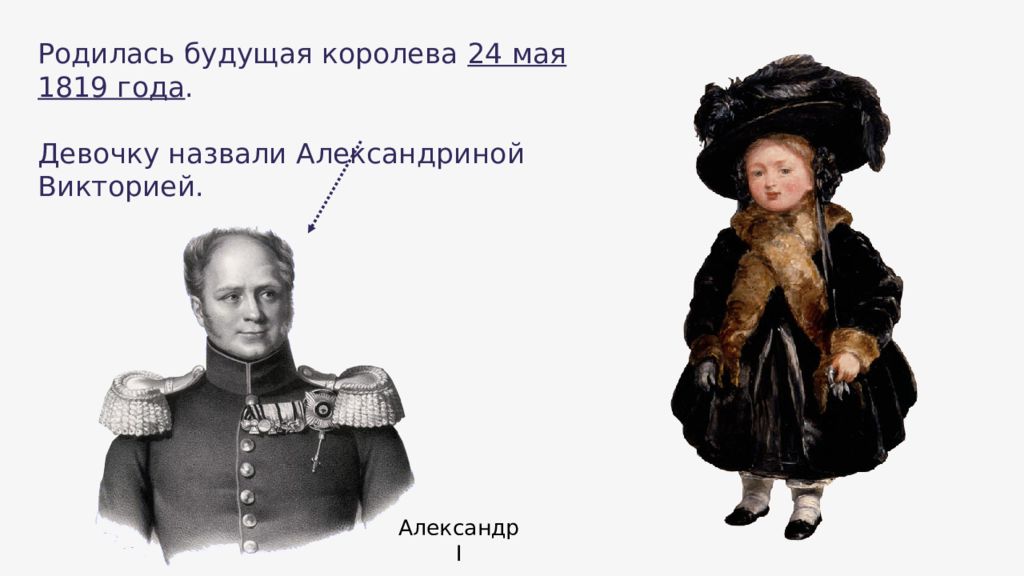 Родилась будущая королева 24 мая 1819 года.

Девочку назвали Александриной Викторией.

Александр I